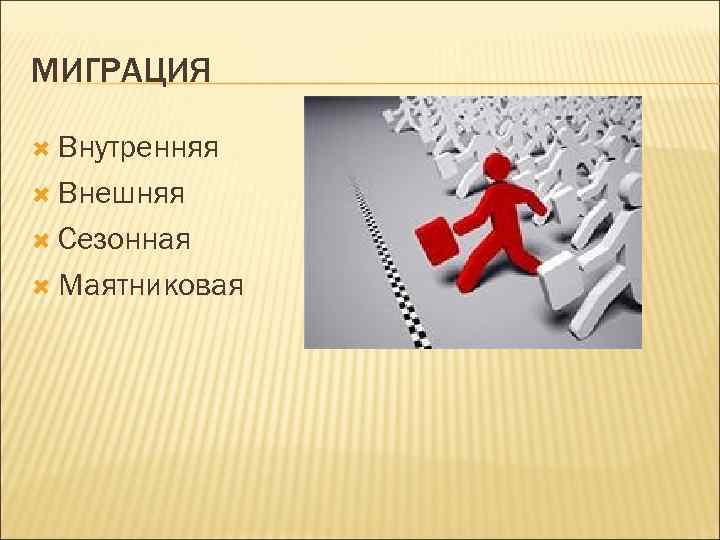 МИГРАЦИЯ

Внутренняя
Внешняя
Сезонная
Маятниковая